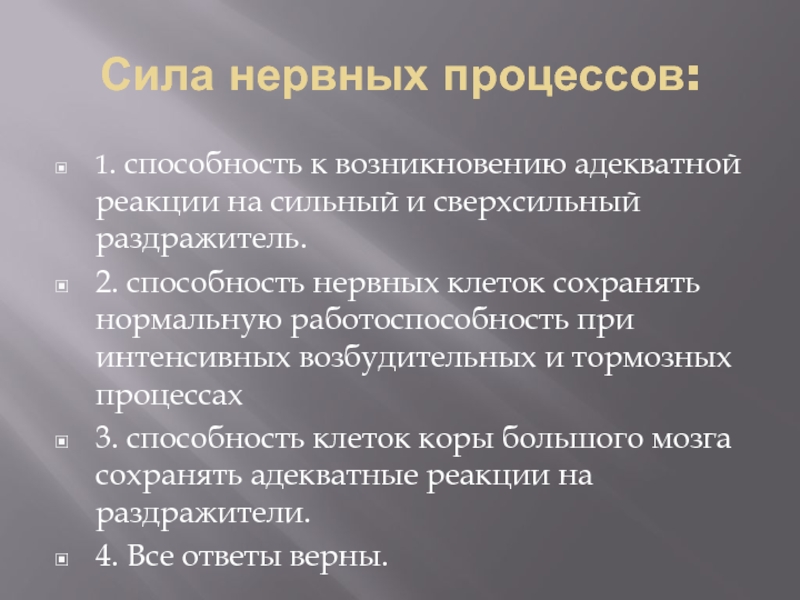 Сила нервных процессов:

1. способность к возникновению адекватной реакции на сильный и сверхсильный раздражитель.

2. способность нервных клеток сохранять нормальную работоспособность при интенсивных возбудительных и тормозных процессах

3. способность клеток коры большого мозга сохранять адекватные реакции на раздражители.

4. Все ответы верны.